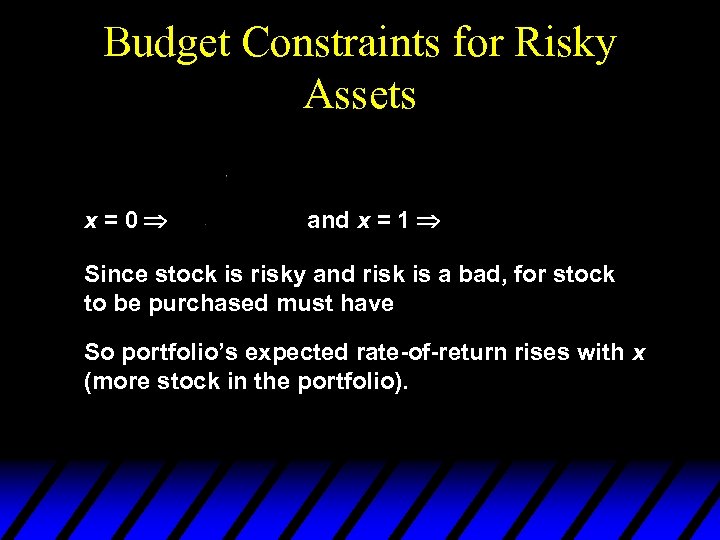 Budget Constraints for Risky Assets

$x = 0 \Rightarrow$ and $x = 1 \Rightarrow$

Since stock is risky and risk is a bad, for stock to be purchased must have

So portfolio's expected rate-of-return rises with $x$ (more stock in the portfolio).